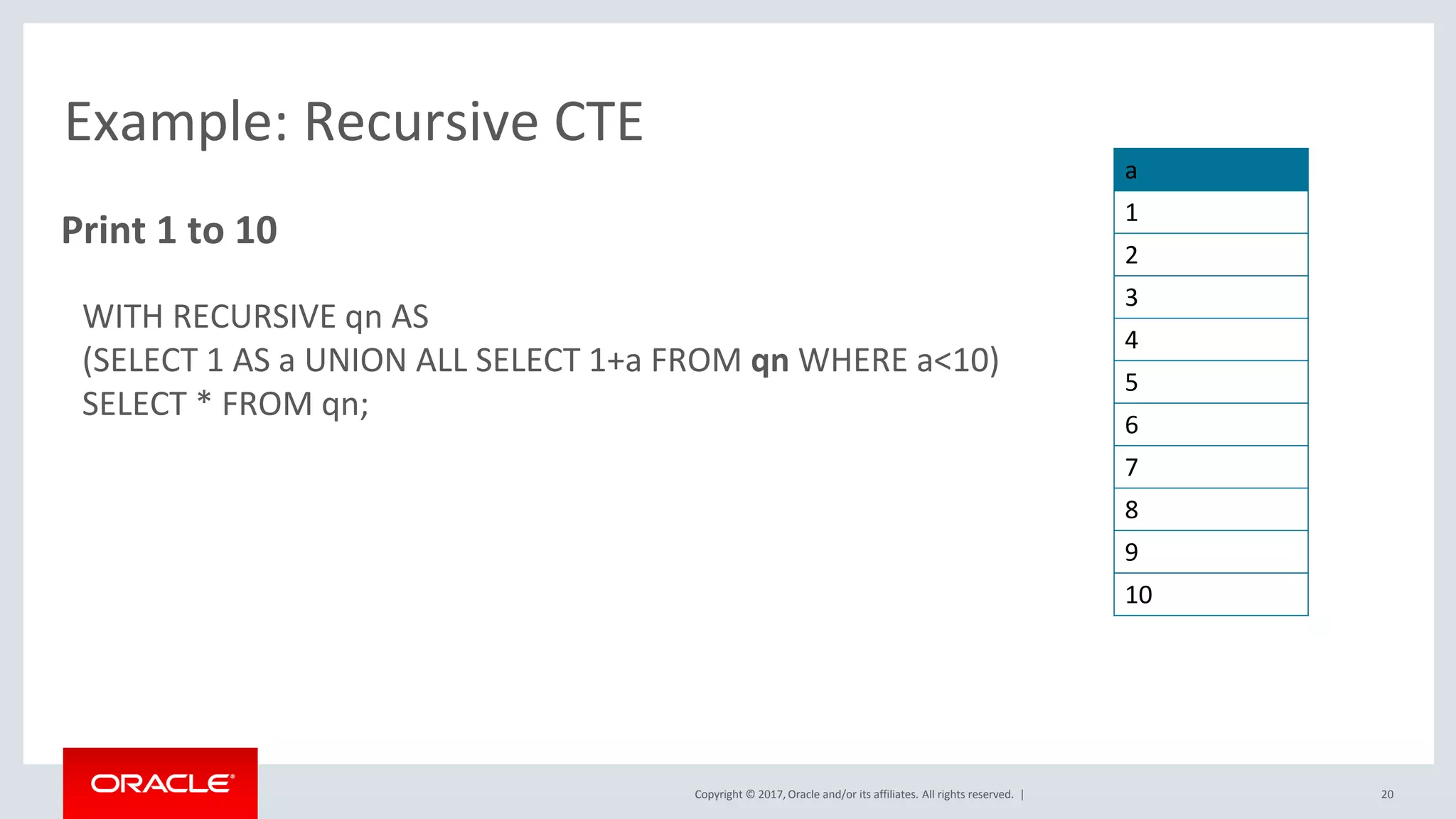 Example: Recursive CTE

Print 1 to 10

WITH RECURSIVE qn AS
(SELECT 1 AS a UNION ALL SELECT 1+a FROM qn WHERE a<10)
SELECT * FROM qn;

| a |
|---|
| 1 |
| 2 |
| 3 |
| 4 |
| 5 |
| 6 |
| 7 |
| 8 |
| 9 |
| 10 |

ORACLE

Copyright © 2017, Oracle and/or its affiliates. All rights reserved. |

20